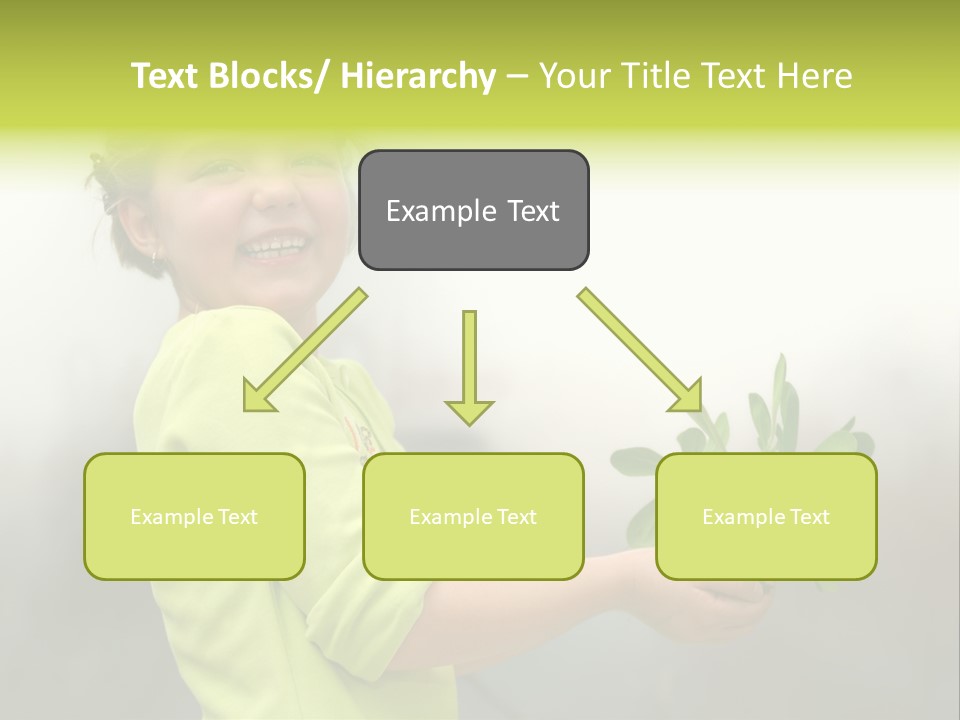 Text Blocks/ Hierarchy – Your Title Text Here

Example Text

Example Text

Example Text

Example Text